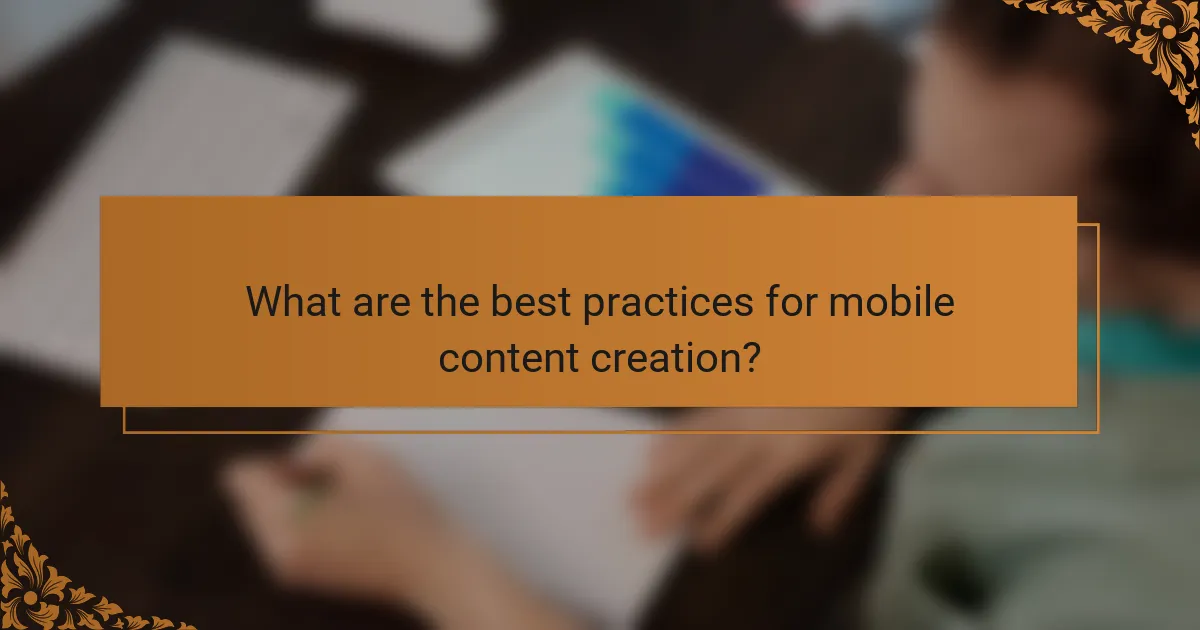 What are the best practices for mobile content creation?